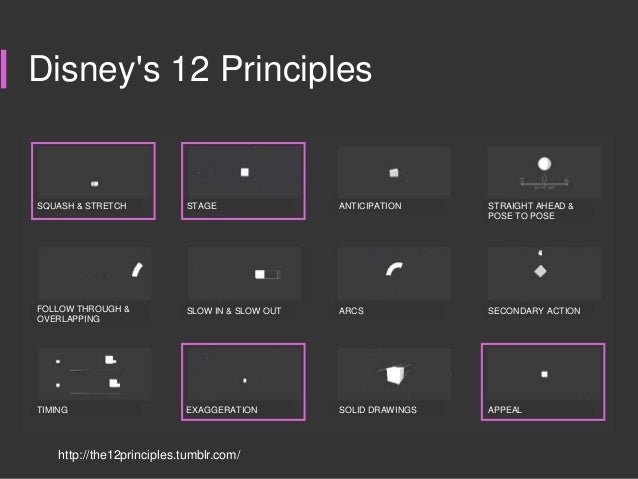 Disney's 12 Principles

SQUASH & STRETCH

STAGE

ANTICIPATION

STRAIGHT AHEAD & POSE TO POSE

FOLLOW THROUGH & OVERLAPPING

SLOW IN & SLOW OUT

ARCS

SECONDARY ACTION

TIMING

EXAGGERATION

SOLID DRAWINGS

APPEAL

http://the12principles.tumblr.com/